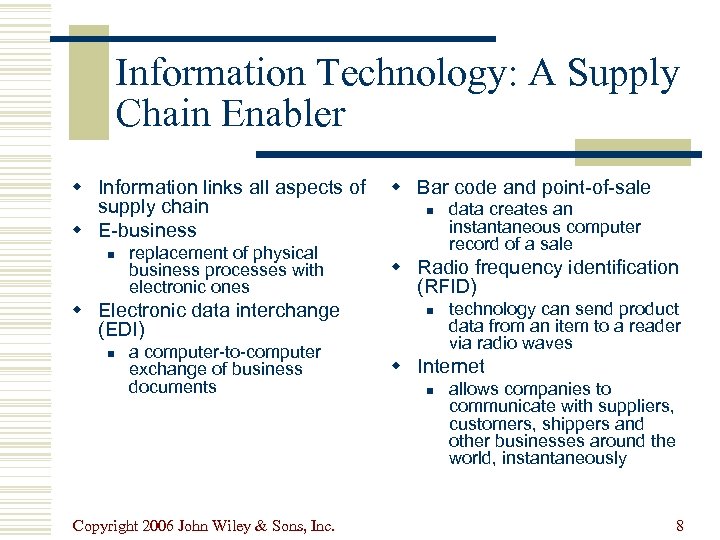 Information Technology: A Supply Chain Enabler

- Information links all aspects of supply chain
- E-business
  - replacement of physical business processes with electronic ones
- Electronic data interchange (EDI)
  - a computer-to-computer exchange of business documents

- Bar code and point-of-sale
  - data creates an instantaneous computer record of a sale
- Radio frequency identification (RFID)
  - technology can send product data from an item to a reader via radio waves
- Internet
  - allows companies to communicate with suppliers, customers, shippers and other businesses around the world, instantaneously

Copyright 2006 John Wiley & Sons, Inc.

8